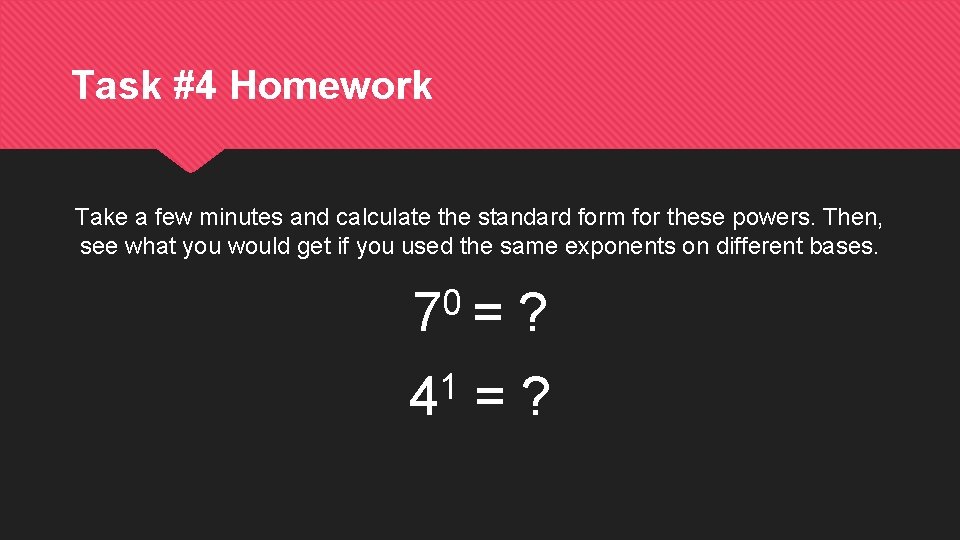 Task #4 Homework

Take a few minutes and calculate the standard form for these powers. Then, see what you would get if you used the same exponents on different bases.

$7^0 = ?$

$4^1 = ?$